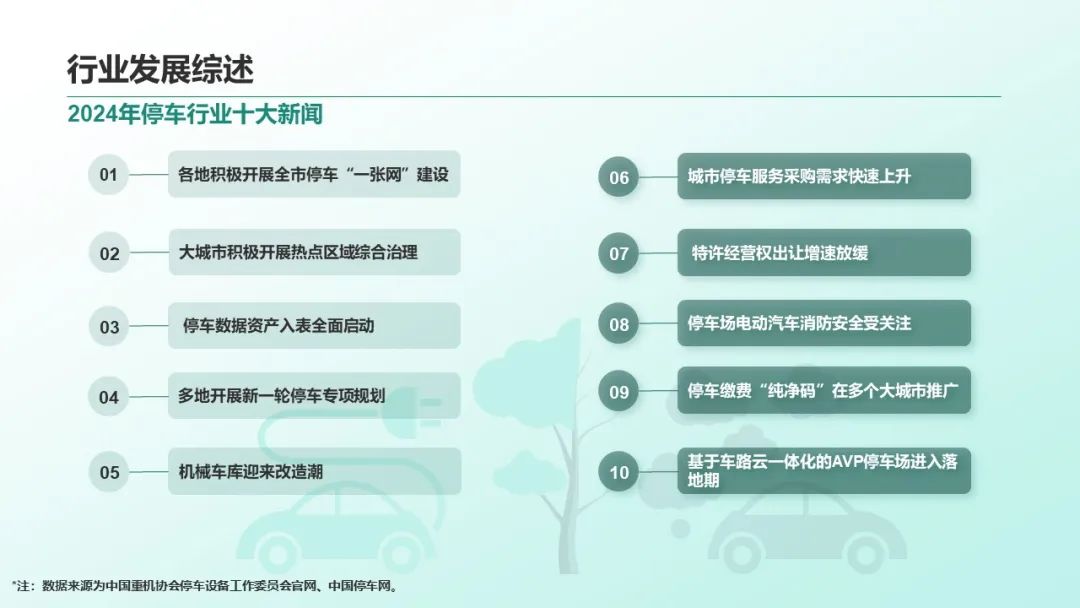 行业发展综述

2024年停车行业十大新闻

01 各地积极开展全市停车“一张网”建设

02 大城市积极开展热点区域综合治理

03 停车数据资产入表全面启动

04 多地开展新一轮停车专项规划

05 机械车库迎来改造潮

06 城市停车服务采购需求快速上升

07 特许经营权出让增速放缓

08 停车场电动汽车消防安全受关注

09 停车缴费“纯净码”在多个大城市推广

10 基于车路云一体化的AVP停车场进入落地期

*注：数据来源为中国重机协会停车设备工作委员会官网、中国停车网。